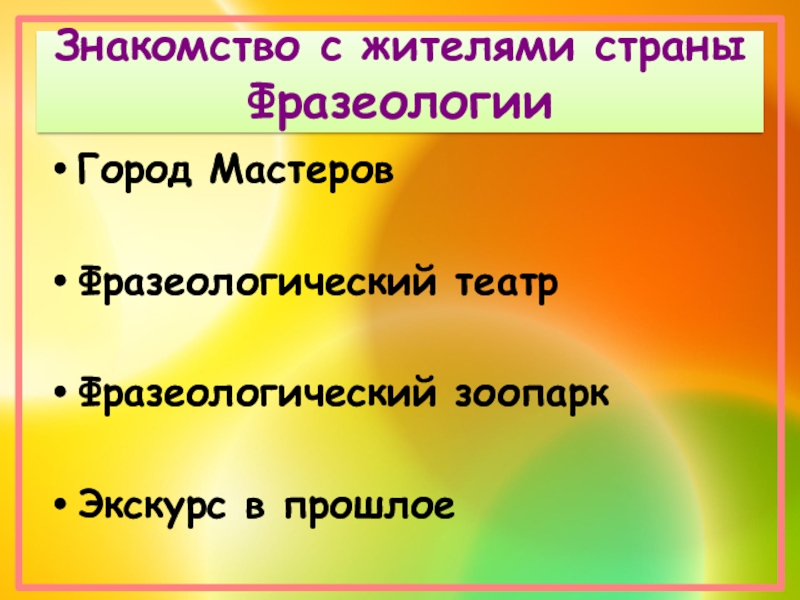 Знакомство с жителями страны Фразеологии

• Город Мастеров

• Фразеологический театр

• Фразеологический зоопарк

• Экскурс в прошлое